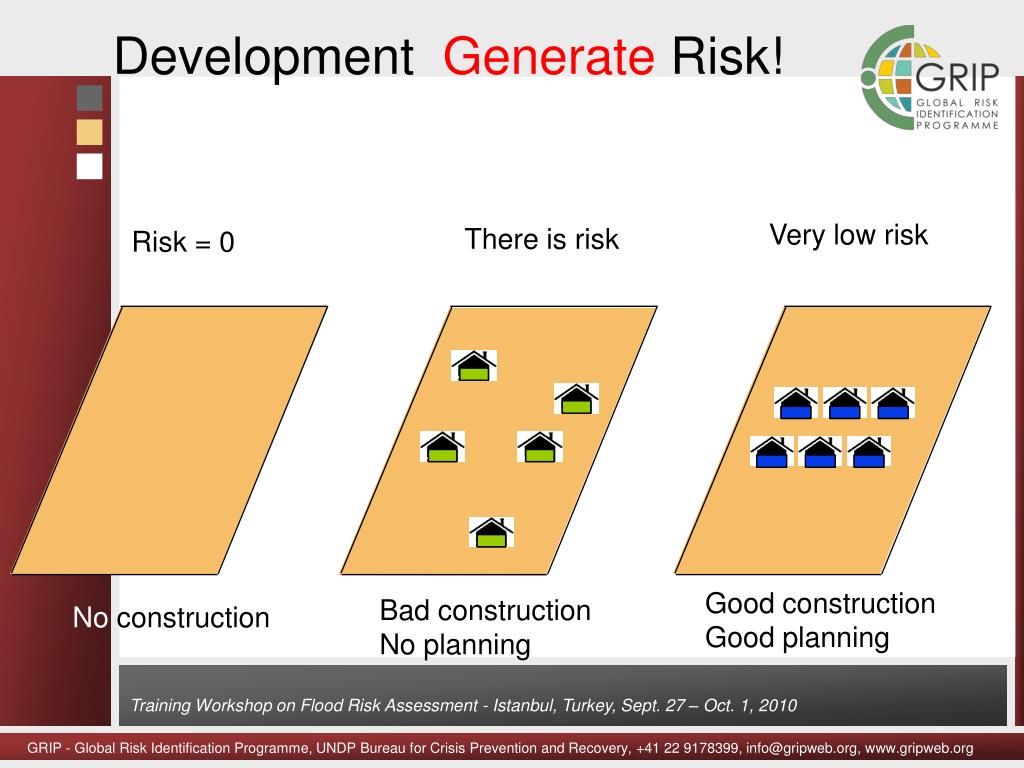 Development Generate Risk!

GRIP
GLOBAL RISK IDENTIFICATION PROGRAMME

Risk = 0

There is risk

Very low risk

No construction

Bad construction
No planning

Good construction
Good planning

Training Workshop on Flood Risk Assessment - Istanbul, Turkey, Sept. 27 – Oct. 1, 2010

GRIP - Global Risk Identification Programme, UNDP Bureau for Crisis Prevention and Recovery, +41 22 9178399, info@gripweb.org, www.gripweb.org